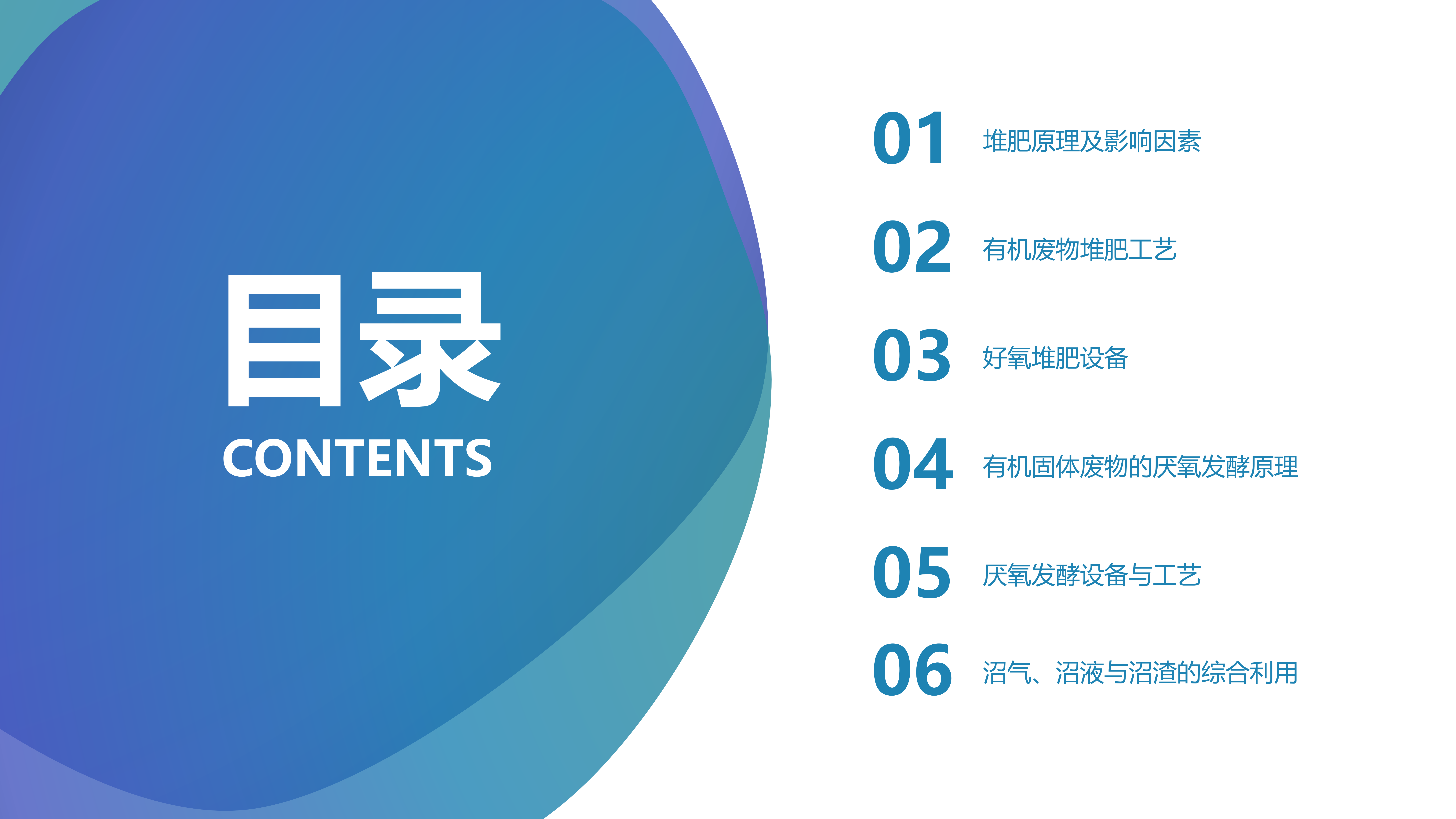 目录
CONTENTS

01 堆肥原理及影响因素

02 有机废物堆肥工艺

03 好氧堆肥设备

04 有机固体废物的厌氧发酵原理

05 厌氧发酵设备与工艺

06 沼气、沼液与沼渣的综合利用